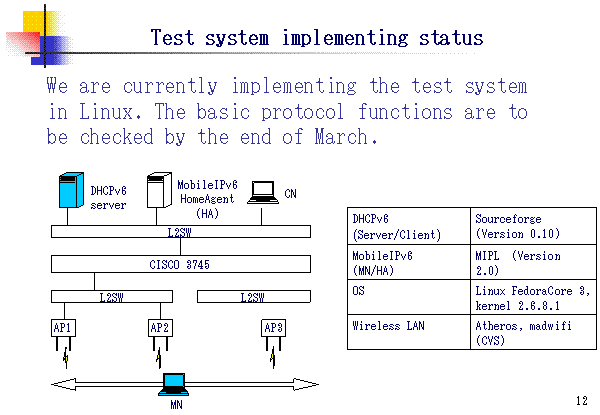 Test system implementing status

We are currently implementing the test system in Linux. The basic protocol functions are to be checked by the end of March.

DHCPv6 server

MobileIPv6 HomeAgent (HA)

CN

L2SW

CISCO 3745

L2SW

L2SW

AP1

AP2

AP3

MN

| DHCPv6 (Server/Client) | Sourceforge (Version 0.10) |
|---|---|
| MobileIPv6 (MN/HA) | MIPL (Version 2.0) |
| OS | Linux FedoraCore 3, kernel 2.6.8.1 |
| Wireless LAN | Atheros, madwifi (CVS) |

12